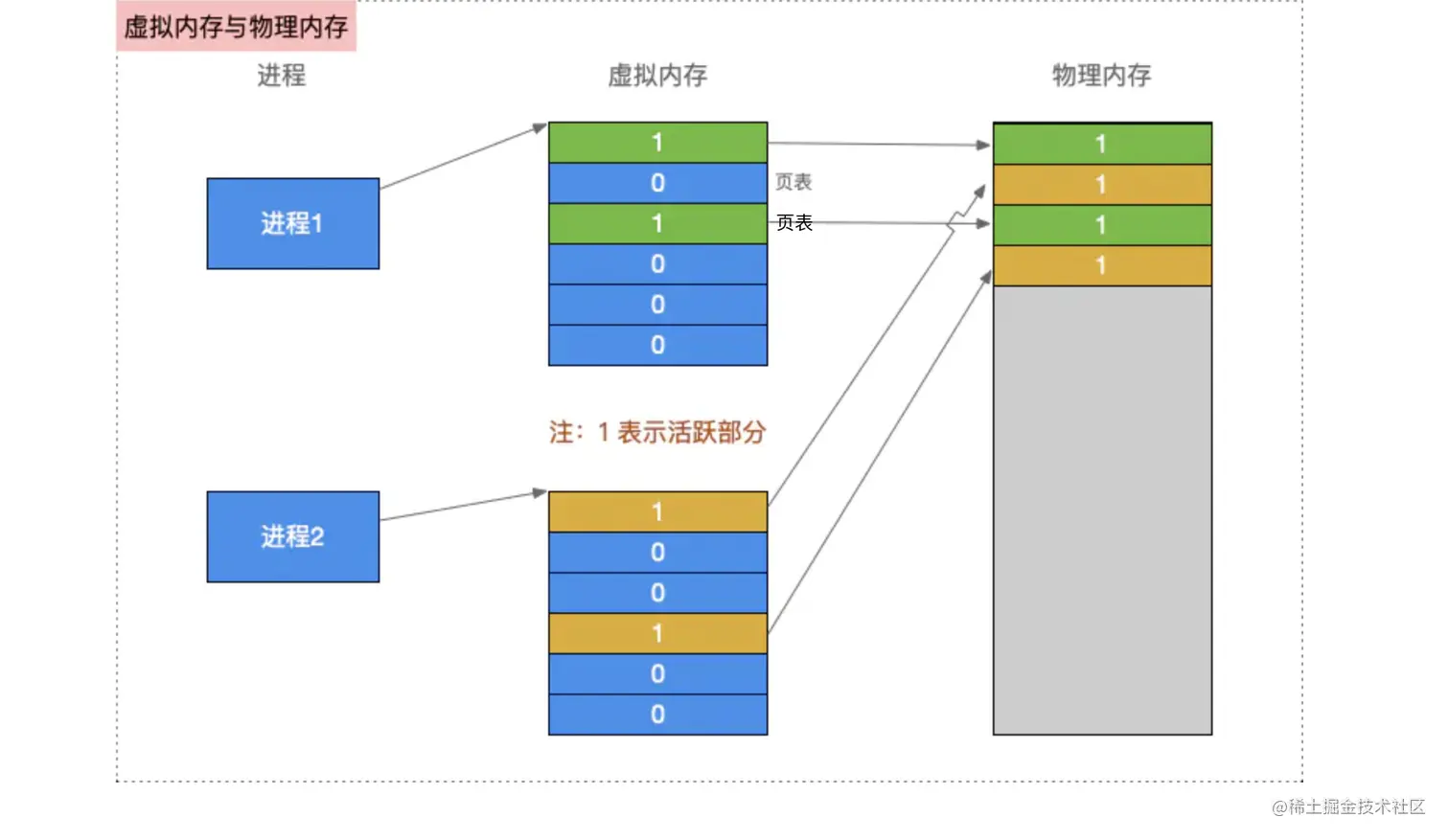 虚拟内存与物理内存

进程

虚拟内存

物理内存

进程1

1
0
1
0
0
0

页表

页表

1
1
1
1

注：1 表示活跃部分

进程2

1
0
0
1
0
0

@稀土掘金技术社区